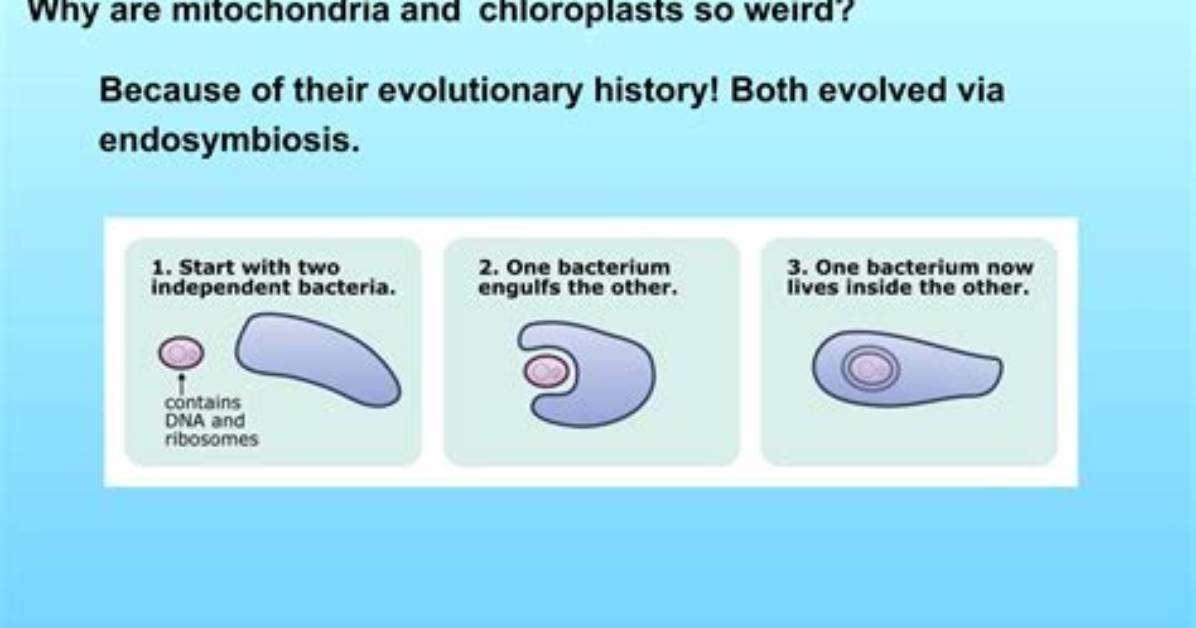 Why are mitochondria and chloroplasts so weird?

Because of their evolutionary history! Both evolved via endosymbiosis.

1. Start with two independent bacteria.

contains DNA and ribosomes

2. One bacterium engulfs the other.

3. One bacterium now lives inside the other.